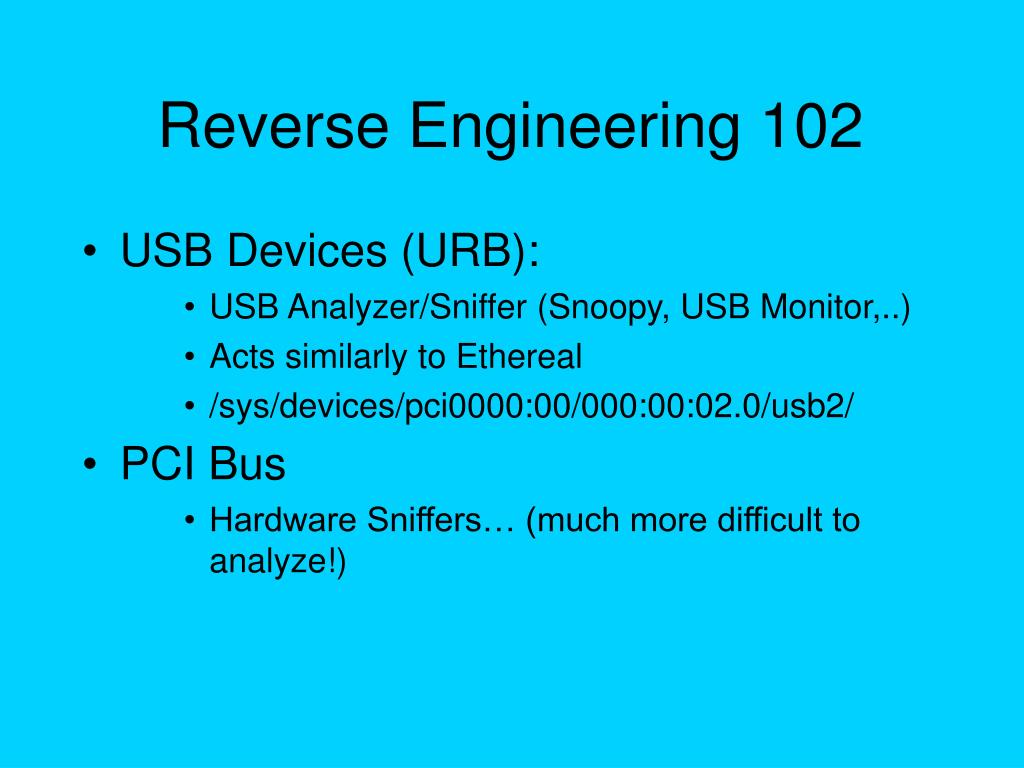 Reverse Engineering 102

• USB Devices (URB):
  • USB Analyzer/Sniffer (Snoopy, USB Monitor,..)
  • Acts similarly to Ethereal
  • /sys/devices/pci0000:00/000:00:02.0/usb2/
• PCI Bus
  • Hardware Sniffers… (much more difficult to analyze!)